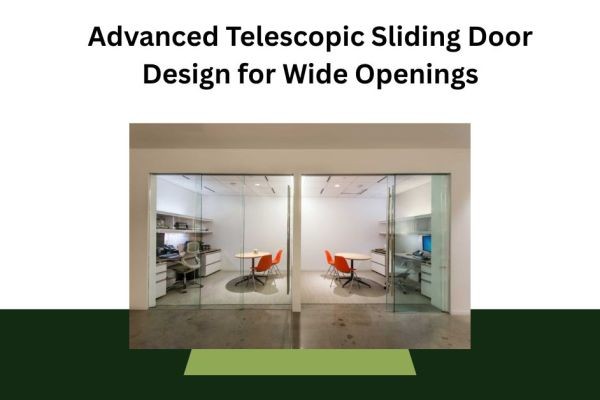 Advanced Telescopic Sliding Door Design for Wide Openings